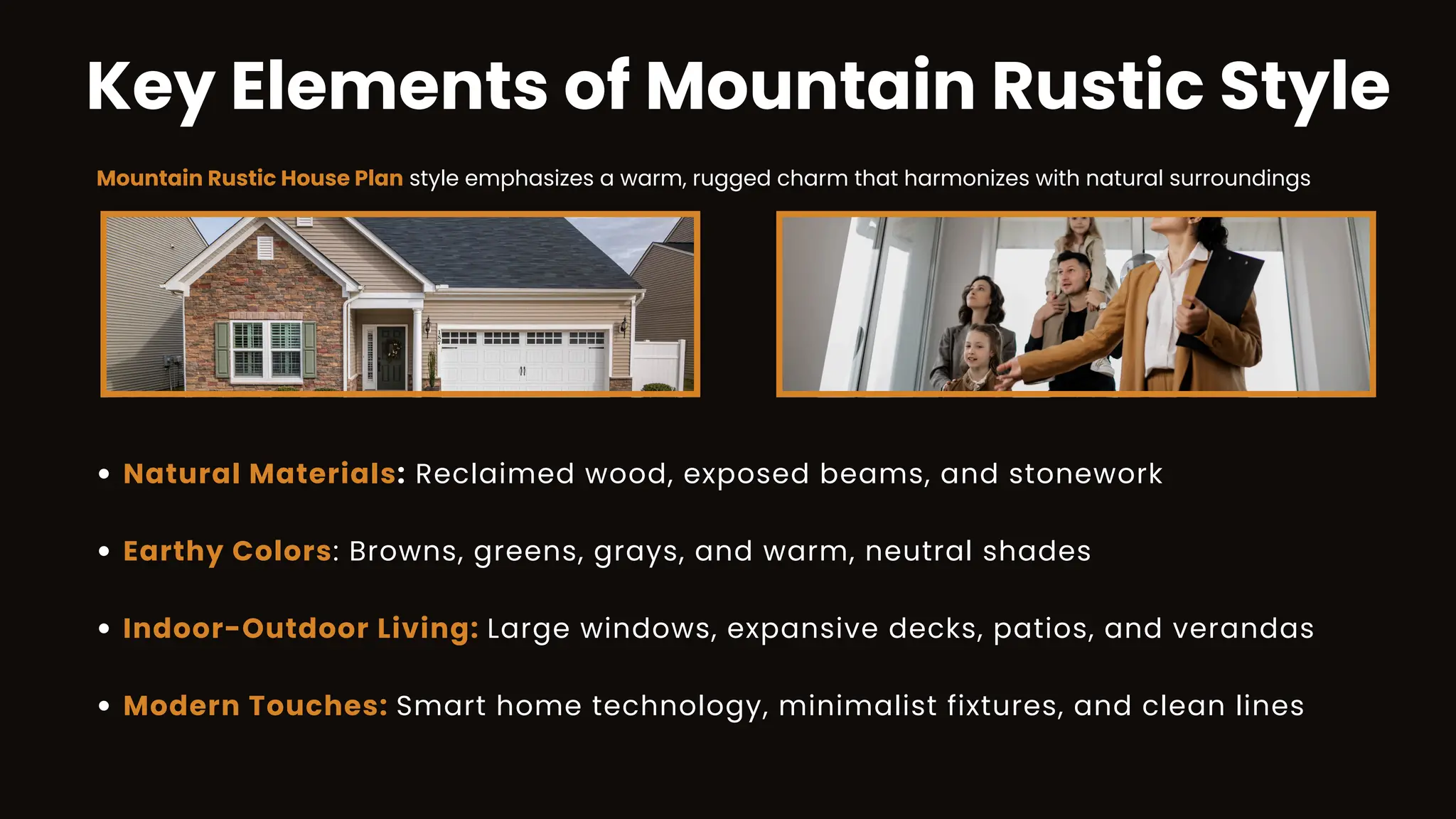 Key Elements of Mountain Rustic Style

Mountain Rustic House Plan style emphasizes a warm, rugged charm that harmonizes with natural surroundings

• Natural Materials: Reclaimed wood, exposed beams, and stonework

• Earthy Colors: Browns, greens, grays, and warm, neutral shades

• Indoor-Outdoor Living: Large windows, expansive decks, patios, and verandas

• Modern Touches: Smart home technology, minimalist fixtures, and clean lines